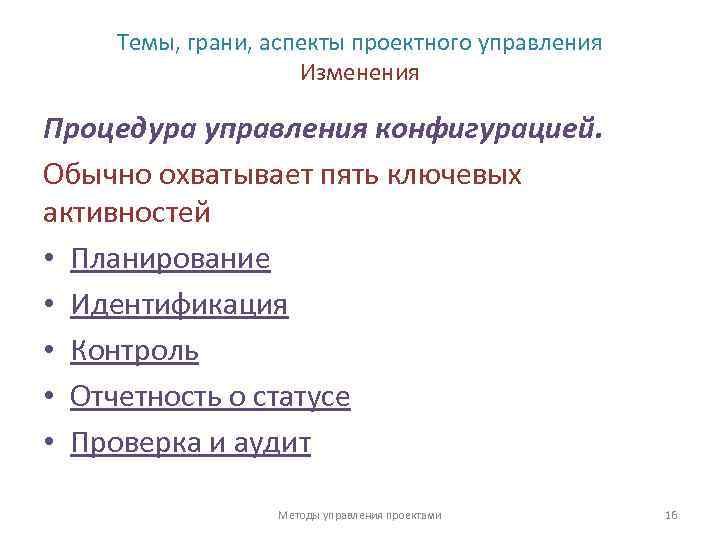 Темы, грани, аспекты проектного управления
Изменения

Процедура управления конфигурацией.

Обычно охватывает пять ключевых активностей

• Планирование
• Идентификация
• Контроль
• Отчетность о статусе
• Проверка и аудит

Методы управления проектами

16